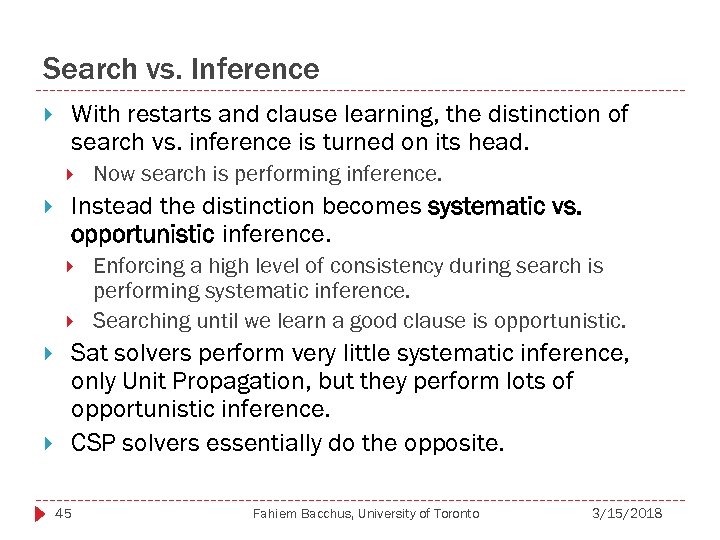 Search vs. Inference

With restarts and clause learning, the distinction of search vs. inference is turned on its head.

Now search is performing inference.

Instead the distinction becomes systematic vs. opportunistic inference.

Enforcing a high level of consistency during search is performing systematic inference.

Searching until we learn a good clause is opportunistic.

Sat solvers perform very little systematic inference, only Unit Propagation, but they perform lots of opportunistic inference.

CSP solvers essentially do the opposite.

45 Fahiem Bacchus, University of Toronto 3/15/2018